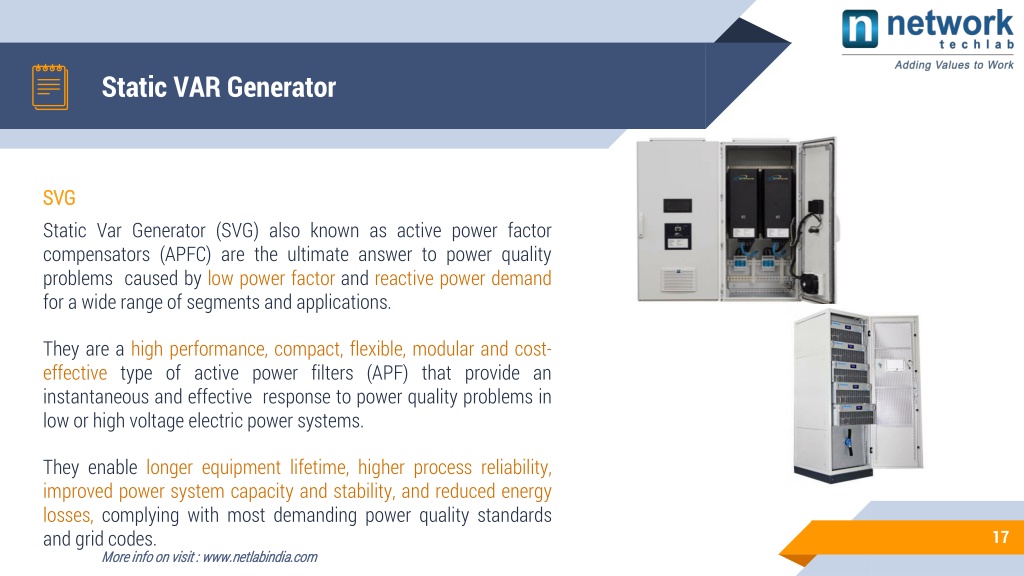 network
techlab
Adding Values to Work

Static VAR Generator

SVG

Static Var Generator (SVG) also known as active power factor compensators (APFC) are the ultimate answer to power quality problems caused by low power factor and reactive power demand for a wide range of segments and applications.

They are a high performance, compact, flexible, modular and cost-effective type of active power filters (APF) that provide an instantaneous and effective response to power quality problems in low or high voltage electric power systems.

They enable longer equipment lifetime, higher process reliability, improved power system capacity and stability, and reduced energy losses, complying with most demanding power quality standards and grid codes.

More info on visit : www.netlabindia.com

17